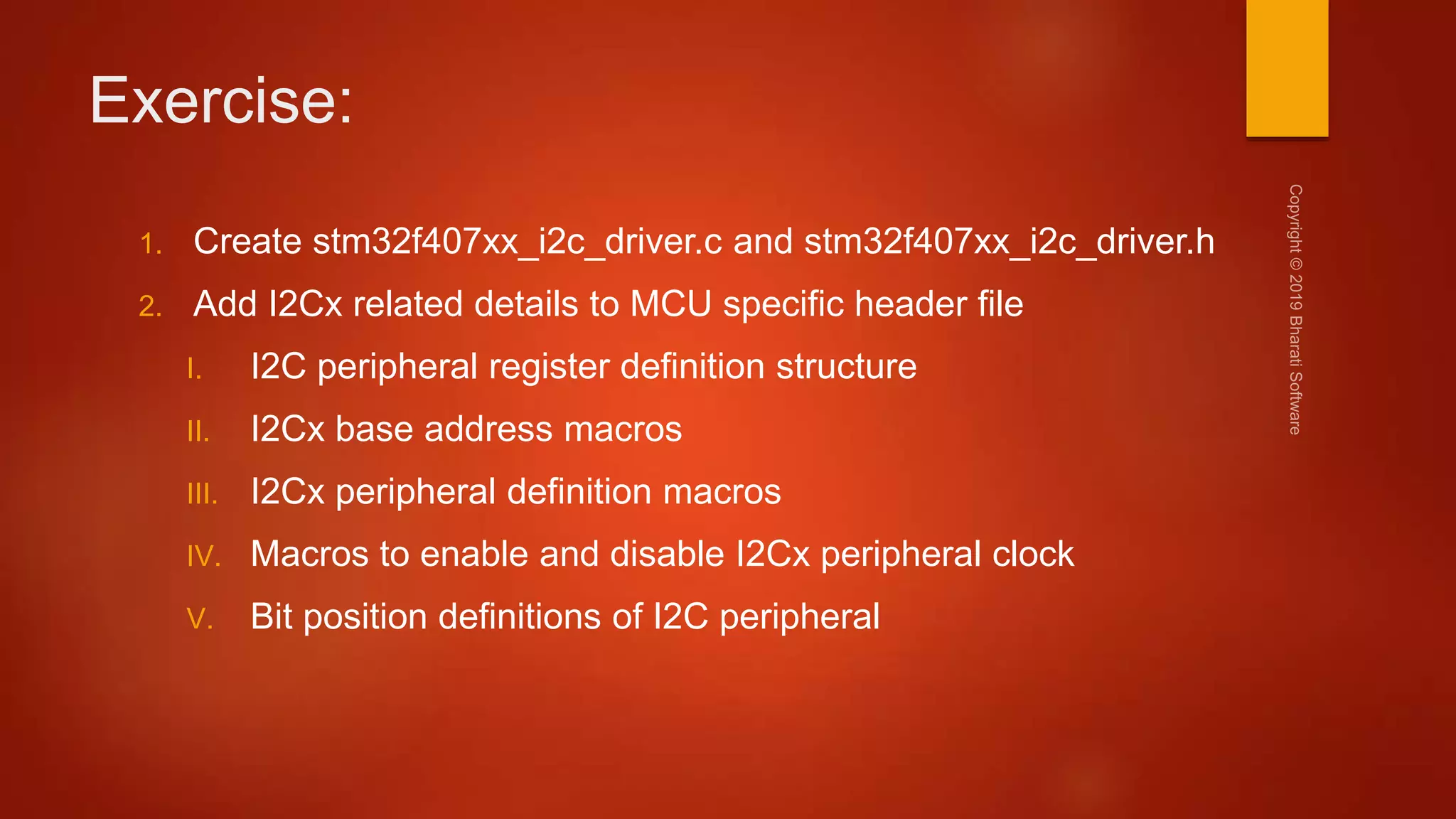 Exercise:

1. Create stm32f407xx_i2c_driver.c and stm32f407xx_i2c_driver.h
2. Add I2Cx related details to MCU specific header file
I. I2C peripheral register definition structure
II. I2Cx base address macros
III. I2Cx peripheral definition macros
IV. Macros to enable and disable I2Cx peripheral clock
V. Bit position definitions of I2C peripheral

Copyright © 2019 Bharati Software